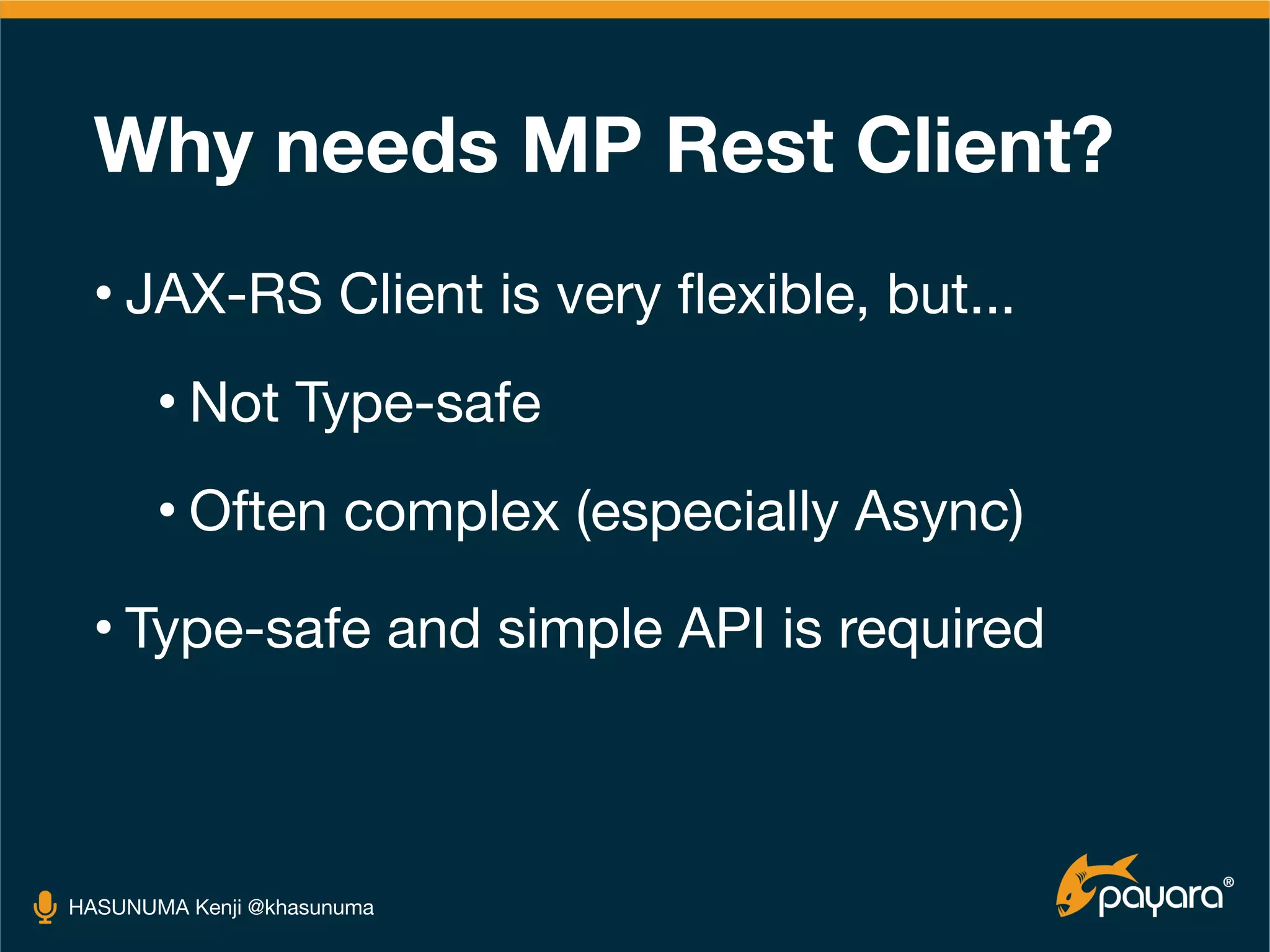 Why needs MP Rest Client?

• JAX-RS Client is very flexible, but...

• Not Type-safe

• Often complex (especially Async)

• Type-safe and simple API is required

HASUNUMA Kenji @khasunuma

payara®